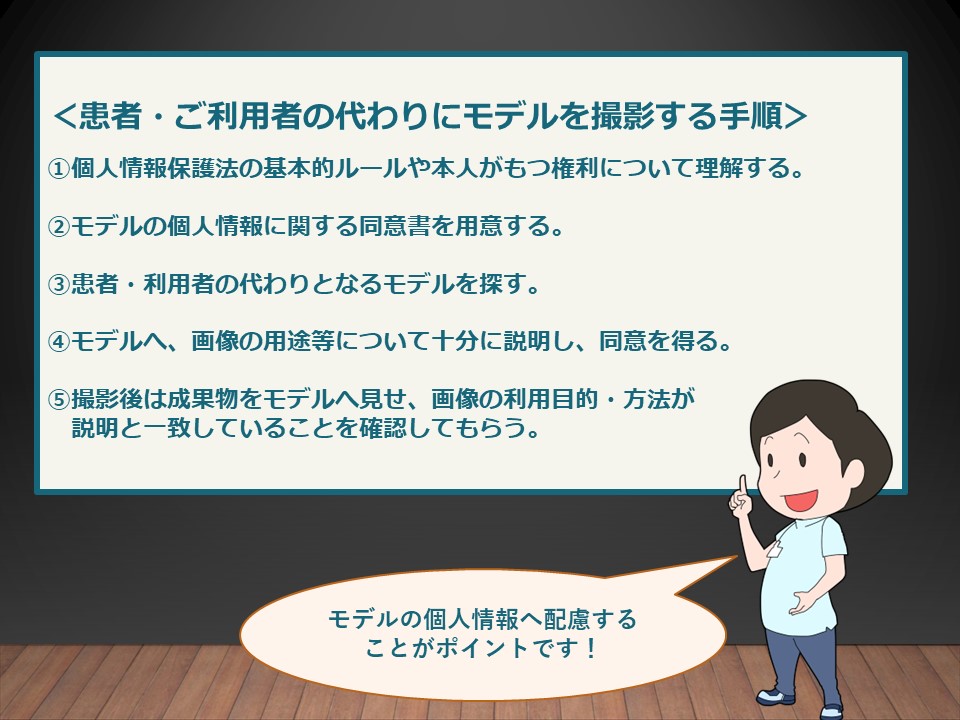 <患者・ご利用者の代わりにモデルを撮影する手順>

①個人情報保護法の基本的ルールや本人がもつ権利について理解する。

②モデルの個人情報に関する同意書を用意する。

③患者・利用者の代わりとなるモデルを探す。

④モデルへ、画像の用途等について十分に説明し、同意を得る。

⑤撮影後は成果物をモデルへ見せ、画像の利用目的・方法が説明と一致していることを確認してもらう。

モデルの個人情報へ配慮することがポイントです！